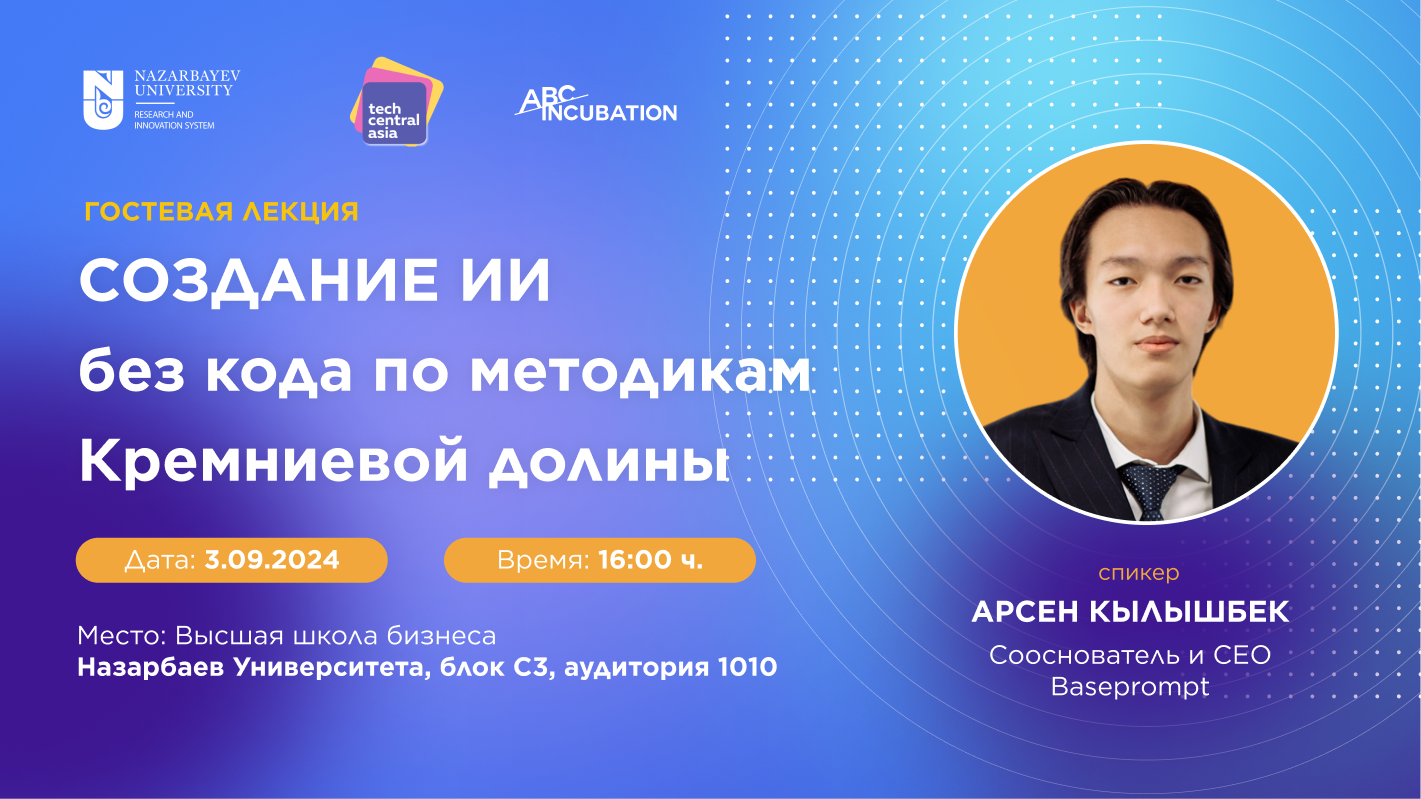 NAZARBAYEV UNIVERSITY
RESEARCH AND INNOVATION SYSTEM

tech central asia

ABC INCUBATION

ГОСТЕВАЯ ЛЕКЦИЯ

СОЗДАНИЕ ИИ без кода по методикам Кремниевой долины

Дата: 3.09.2024

Время: 16:00 ч.

Место: Высшая школа бизнеса
Назарбаев Университета, блок С3, аудитория 1010

спикер
АРСЕН КЫЛЫШБЕК
Сооснователь и CEO Baseprompt